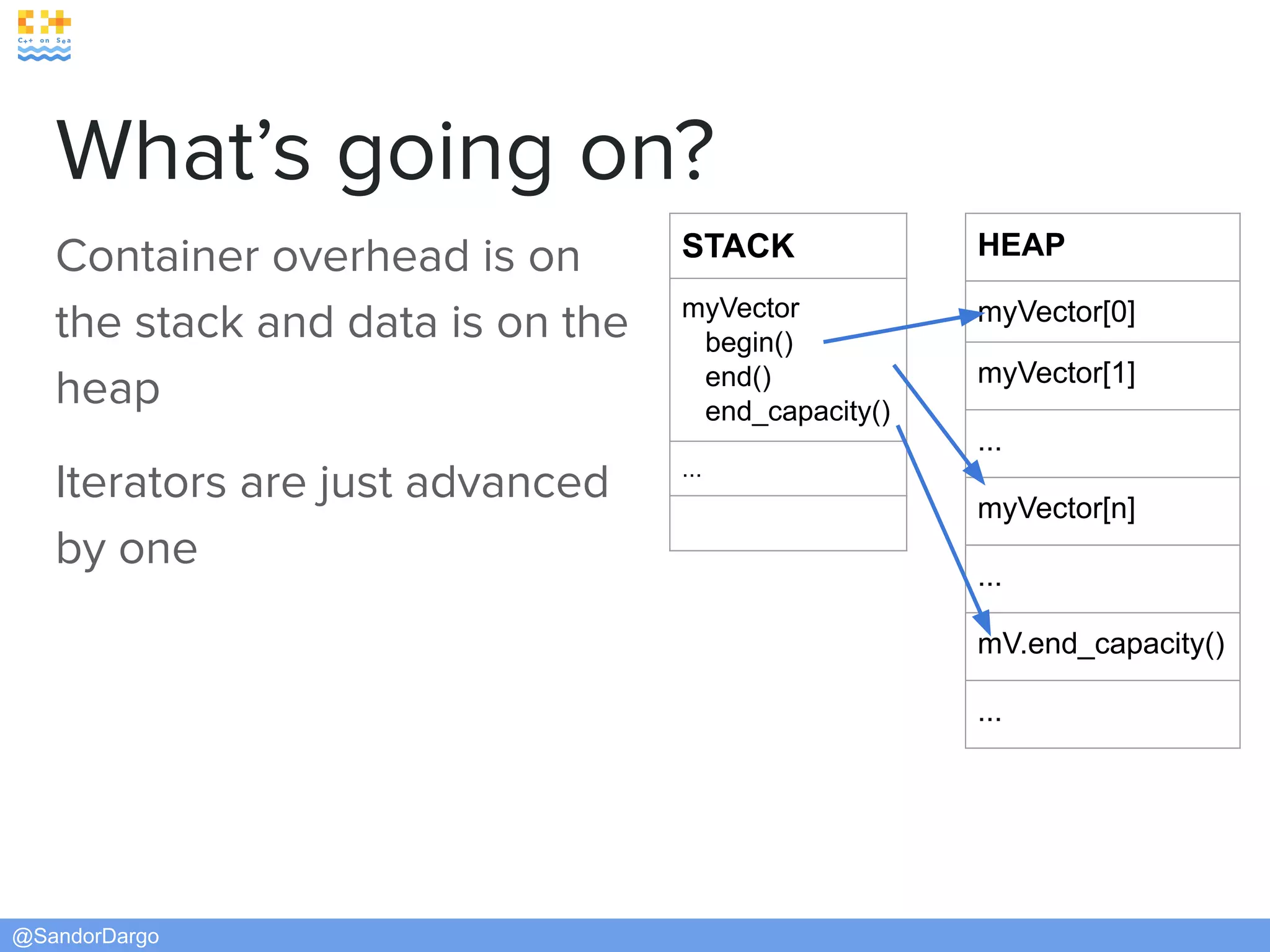 C++ on Sea

What's going on?

Container overhead is on the stack and data is on the heap

Iterators are just advanced by one

| STACK |
|---|
| myVector begin() end() end_capacity() |
| ... |
| |

| HEAP |
|---|
| myVector[0] |
| myVector[1] |
| ... |
| myVector[n] |
| ... |
| mV.end_capacity() |
| ... |

@SandorDargo